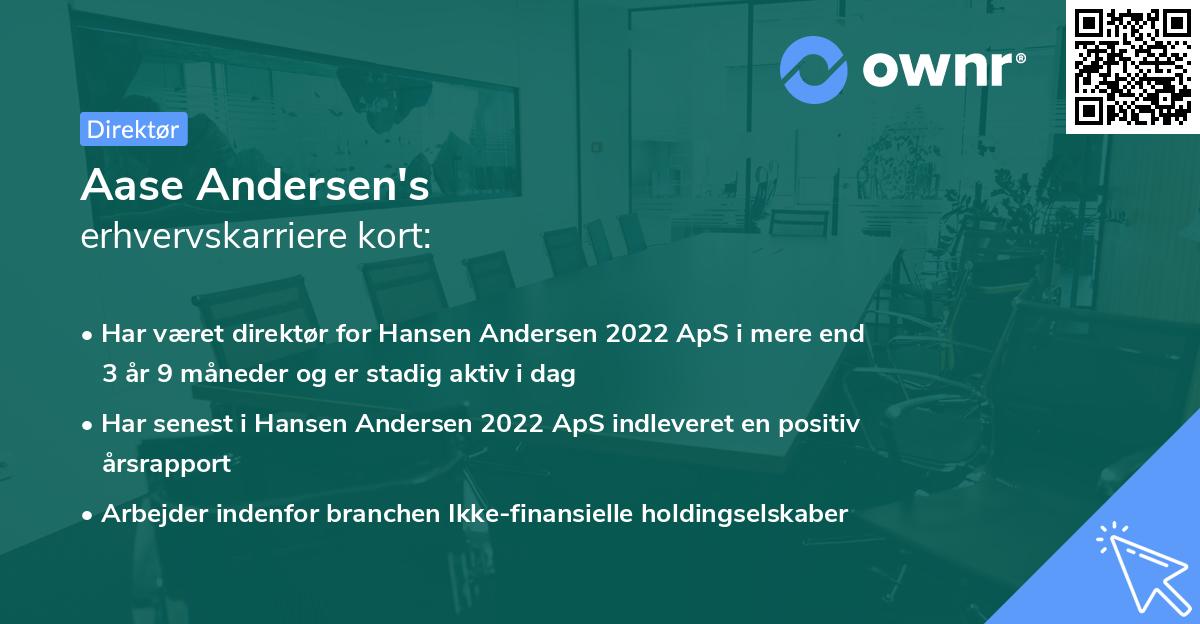 ownr®

Direktør

Aase Andersen's
erhvervskarriere kort:

• Har været direktør for Hansen Andersen 2022 ApS i mere end 3 år 9 måneder og er stadig aktiv i dag

• Har senest i Hansen Andersen 2022 ApS indleveret en positiv årsrapport

• Arbejder indenfor branchen Ikke-finansielle holdingselskaber